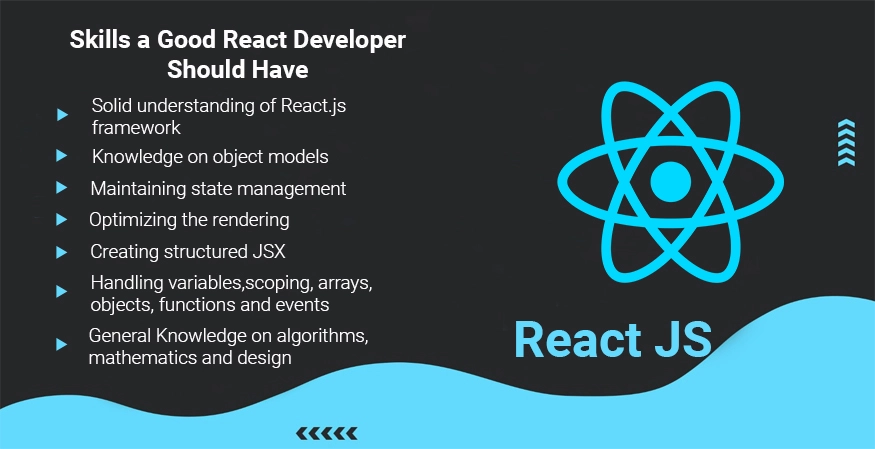 Skills a Good React Developer Should Have

Solid understanding of React.js framework

Knowledge on object models

Maintaining state management

Optimizing the rendering

Creating structured JSX

Handling variables,scoping, arrays, objects, functions and events

General Knowledge on algorithms, mathematics and design

React JS